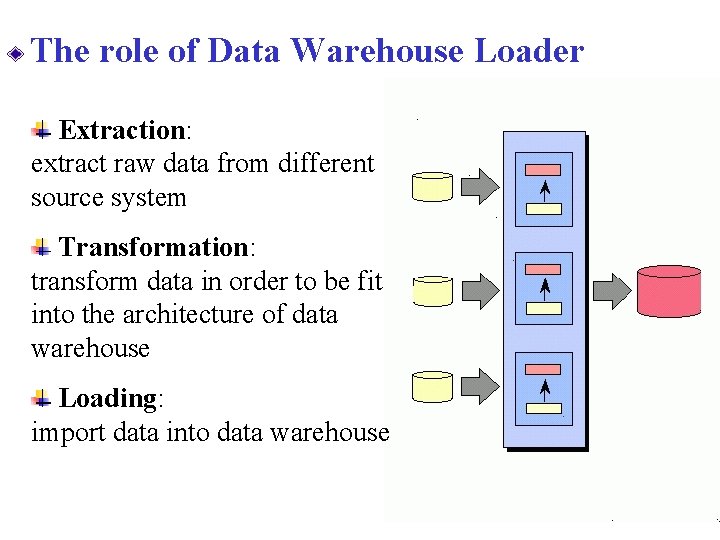 The role of Data Warehouse Loader

Extraction:
extract raw data from different source system

Transformation:
transform data in order to be fit into the architecture of data warehouse

Loading:
import data into data warehouse